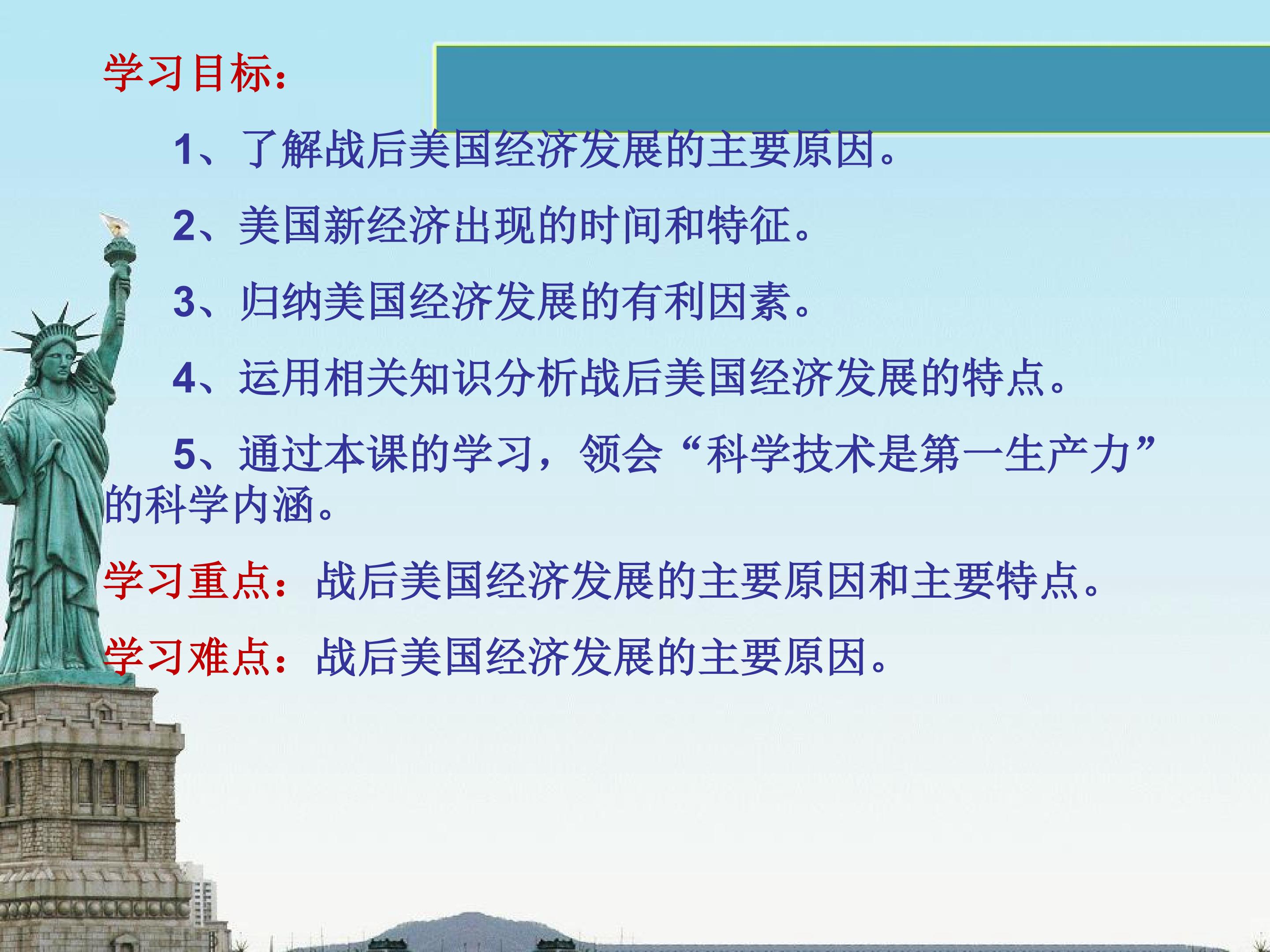 学习目标：

1、了解战后美国经济发展的主要原因。

2、美国新经济出现的时间和特征。

3、归纳美国经济发展的有利因素。

4、运用相关知识分析战后美国经济发展的特点。

5、通过本课的学习，领会“科学技术是第一生产力”的科学内涵。

学习重点：战后美国经济发展的主要原因和主要特点。

学习难点：战后美国经济发展的主要原因。